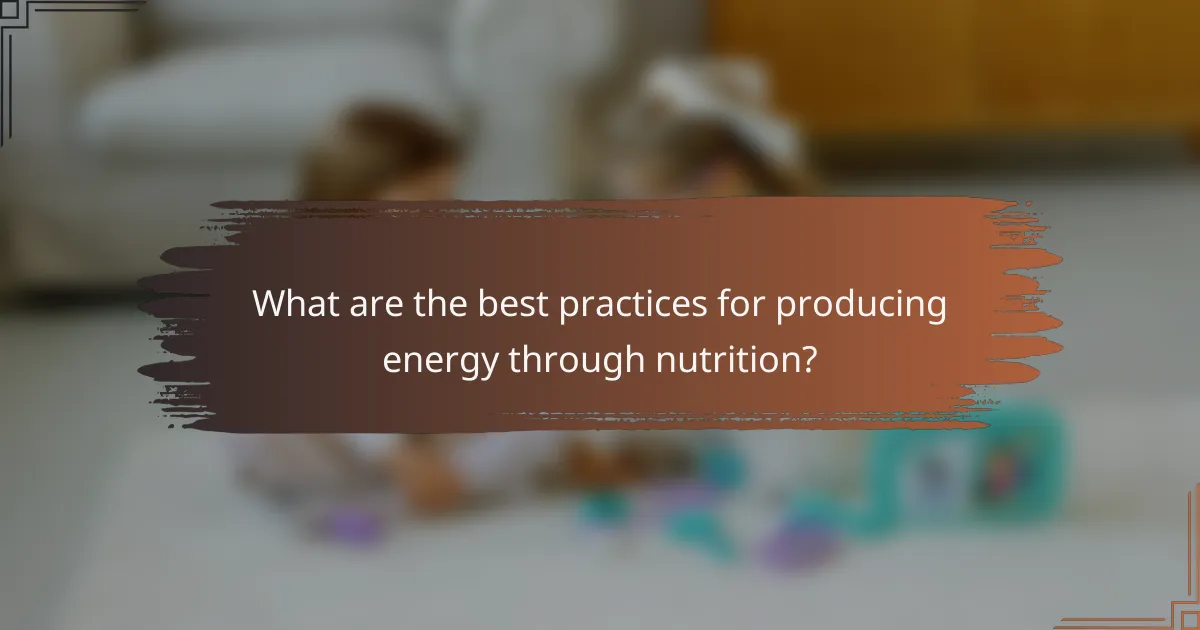 What are the best practices for producing energy through nutrition?